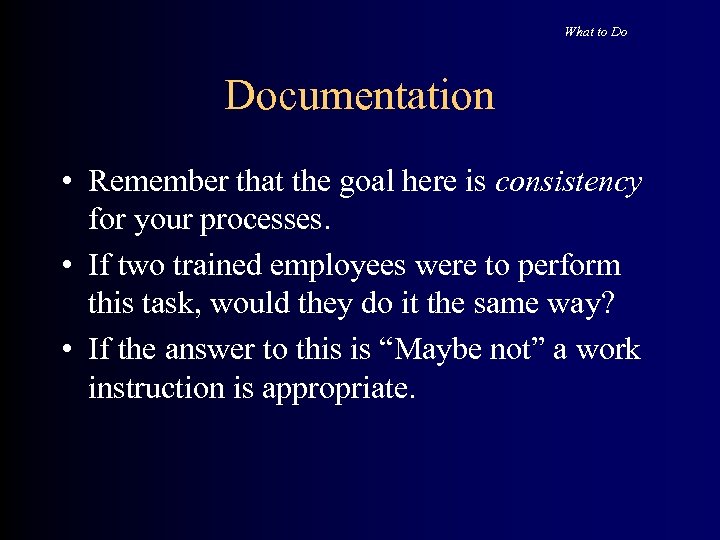 What to Do

Documentation

• Remember that the goal here is consistency for your processes.

• If two trained employees were to perform this task, would they do it the same way?

• If the answer to this is “Maybe not” a work instruction is appropriate.